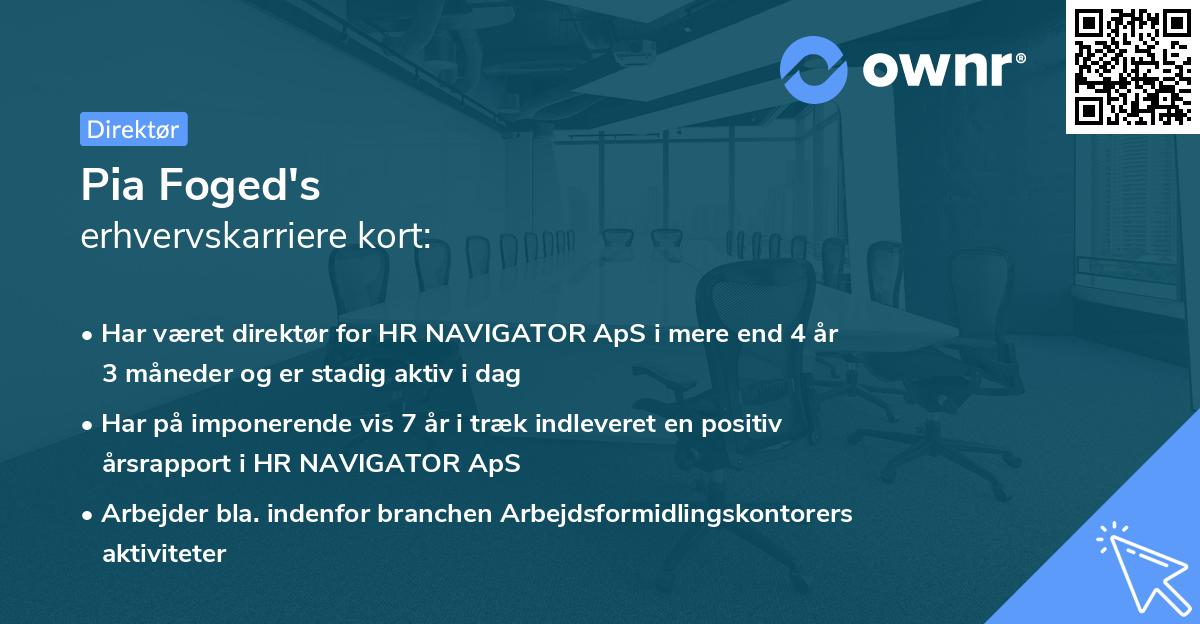 ownr®

Direktør

Pia Foged's
erhvervskarriere kort:

• Har været direktør for HR NAVIGATOR ApS i mere end 4 år 3 måneder og er stadig aktiv i dag

• Har på imponerende vis 7 år i træk indleveret en positiv årsrapport i HR NAVIGATOR ApS

• Arbejder bla. indenfor branchen Arbejdsformidlingskontorers aktiviteter